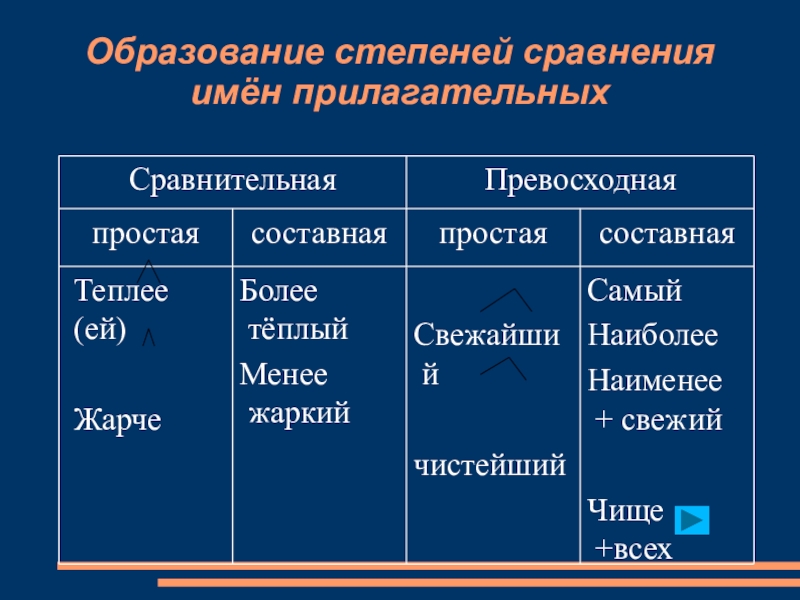 Образование степеней сравнения имён прилагательных

| Сравнительная | | Превосходная | |
|---|---|---|---|
| простая | составная | простая | составная |
| Теплее (ей) Жарче | Более тёплый Менее жаркий | Свежайший чистейший | Самый Наиболее Наименее + свежий Чище +всех |